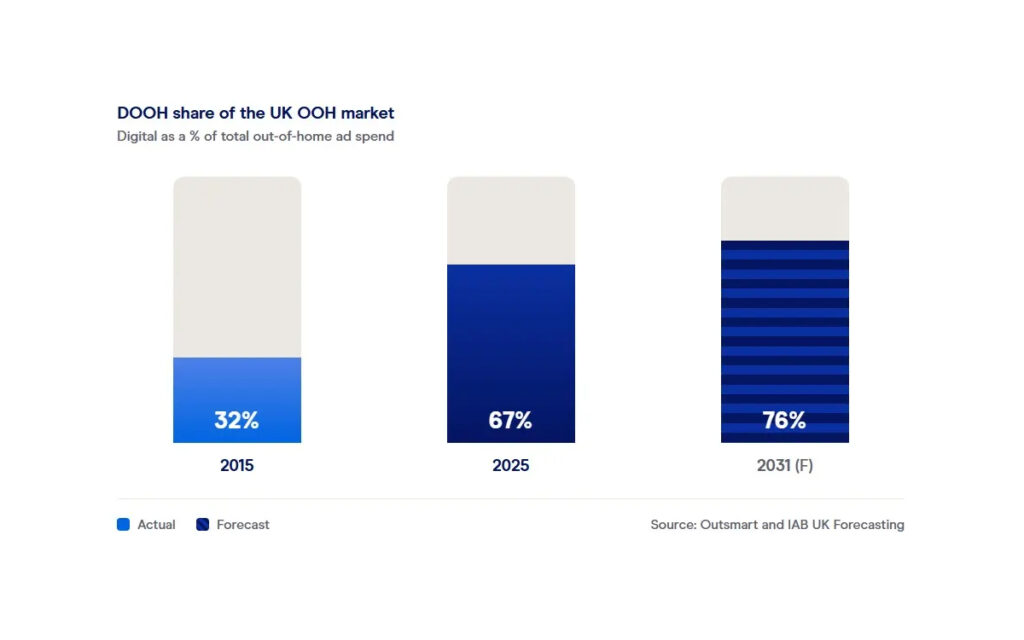 DOOH share of the UK OOH market
Digital as a % of total out-of-home ad spend

32%
2015

67%
2025

76%
2031 (F)

Actual Forecast

Source: Outsmart and IAB UK Forecasting